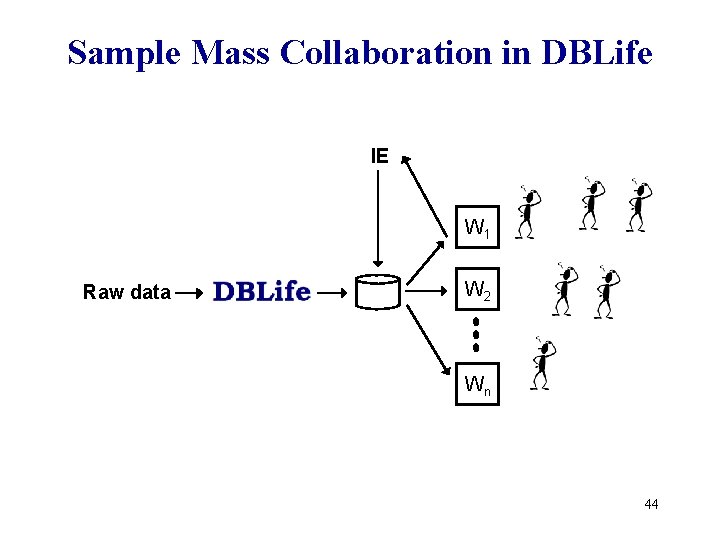 Sample Mass Collaboration in DBLife

IE

Raw data DBLife

$W_1$

$W_2$

$W_n$

44